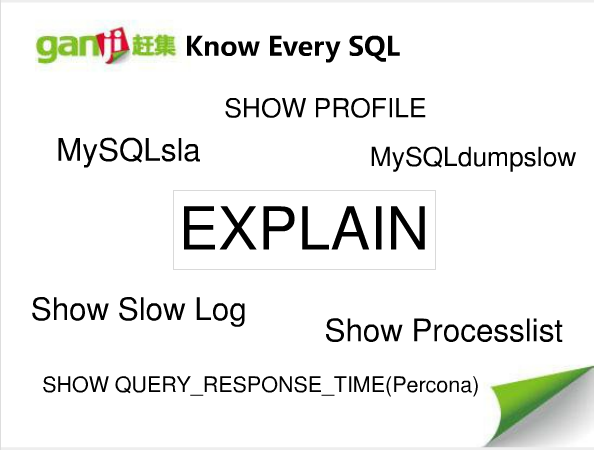 ganji 赶集 Know Every SQL

SHOW PROFILE

MySQLsla

MySQLdumpslow

EXPLAIN

Show Slow Log

Show Processlist

SHOW QUERY_RESPONSE_TIME(Percona)